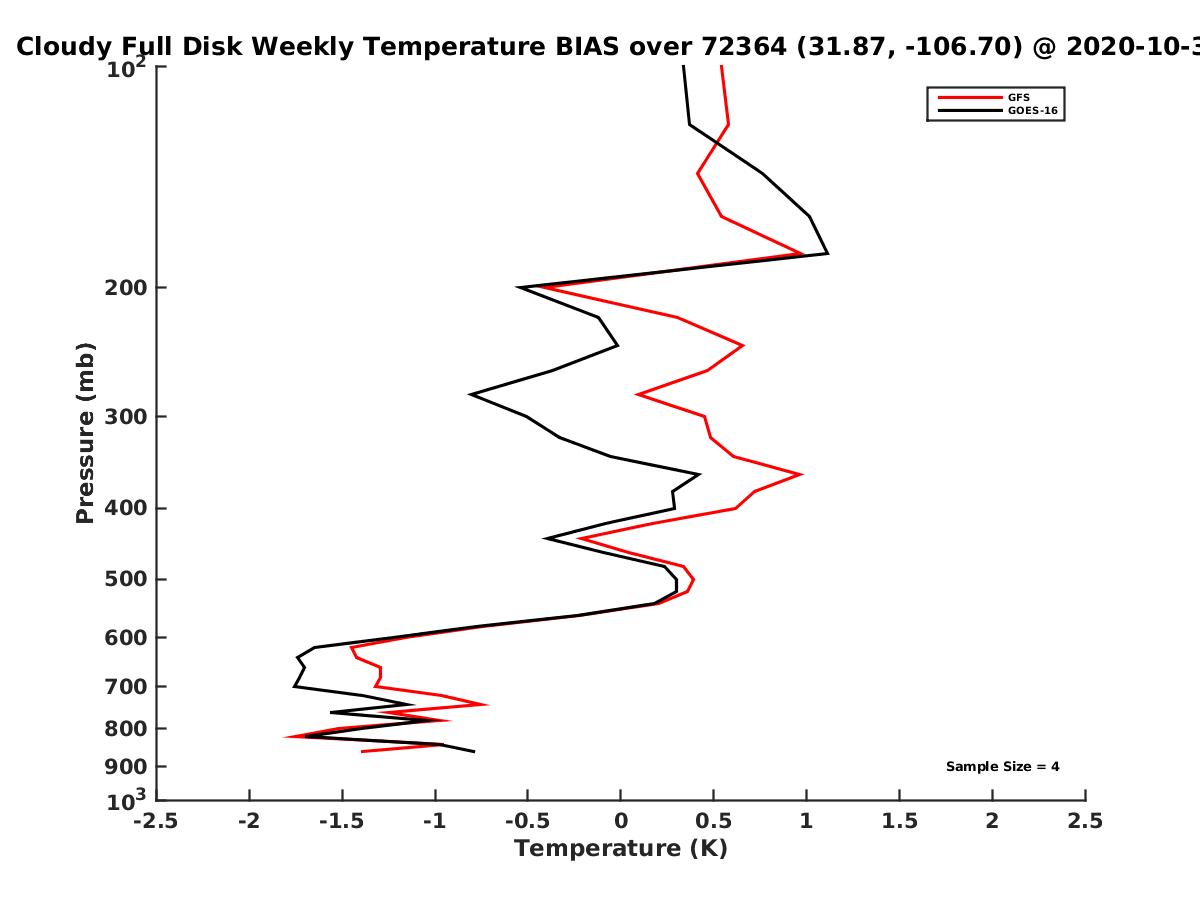 Cloudy Full Disk Weekly Temperature BIAS over 72364 (31.87, -106.70) @ 2020-10-3

GFS
GOES-16

Pressure (mb)

$10^2$
200
300
400
500
600
700
800
900
$10^3$

Sample Size = 4

-2.5 -2 -1.5 -1 -0.5 0 0.5 1 1.5 2 2.5
Temperature (K)